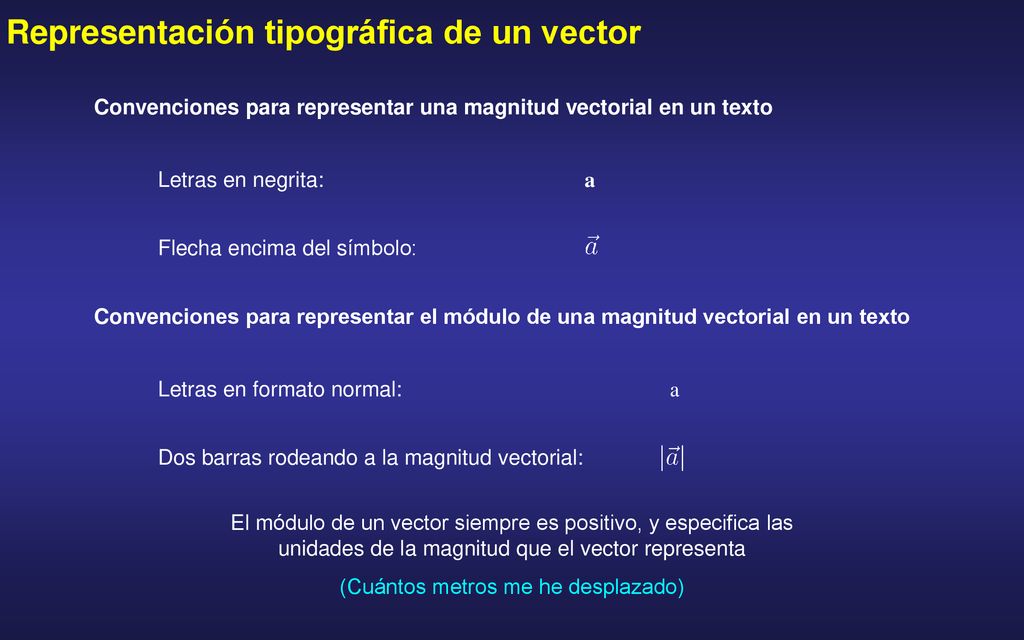 Representación tipográfica de un vector

Convenciones para representar una magnitud vectorial en un texto

Letras en negrita: $\mathbf{a}$

Flecha encima del símbolo: $\vec{a}$

Convenciones para representar el módulo de una magnitud vectorial en un texto

Letras en formato normal: a

Dos barras rodeando a la magnitud vectorial: $|\vec{a}|$

El módulo de un vector siempre es positivo, y especifica las unidades de la magnitud que el vector representa

(Cuántos metros me he desplazado)